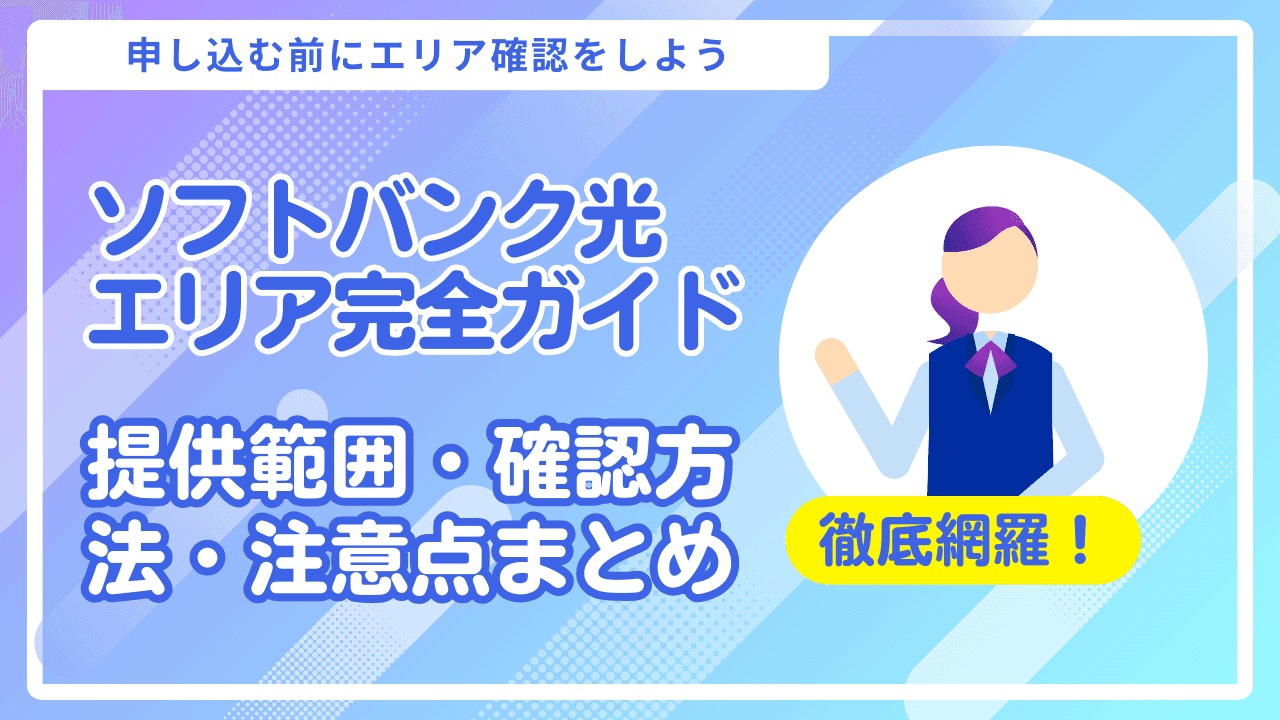 申し込む前にエリア確認をしよう

ソフトバンク光
エリア完全ガイド

提供範囲・確認方法・注意点まとめ

徹底網羅！